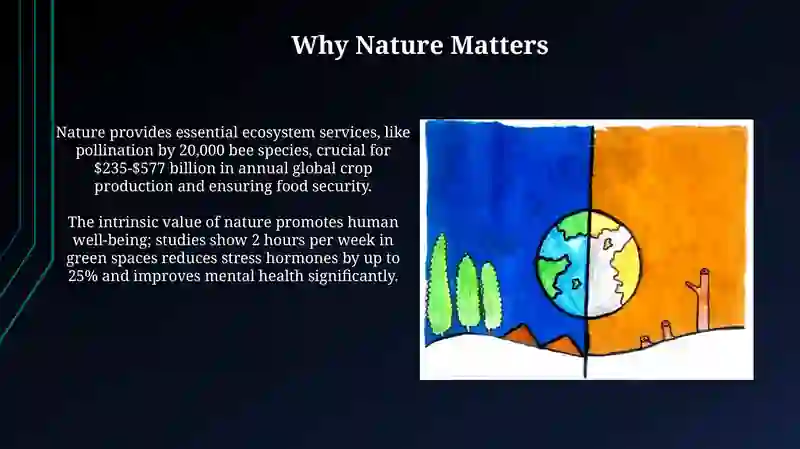 Why Nature Matters

Nature provides essential ecosystem services, like pollination by 20,000 bee species, crucial for \$235-\$577 billion in annual global crop production and ensuring food security.

The intrinsic value of nature promotes human well-being; studies show 2 hours per week in green spaces reduces stress hormones by up to 25% and improves mental health significantly.